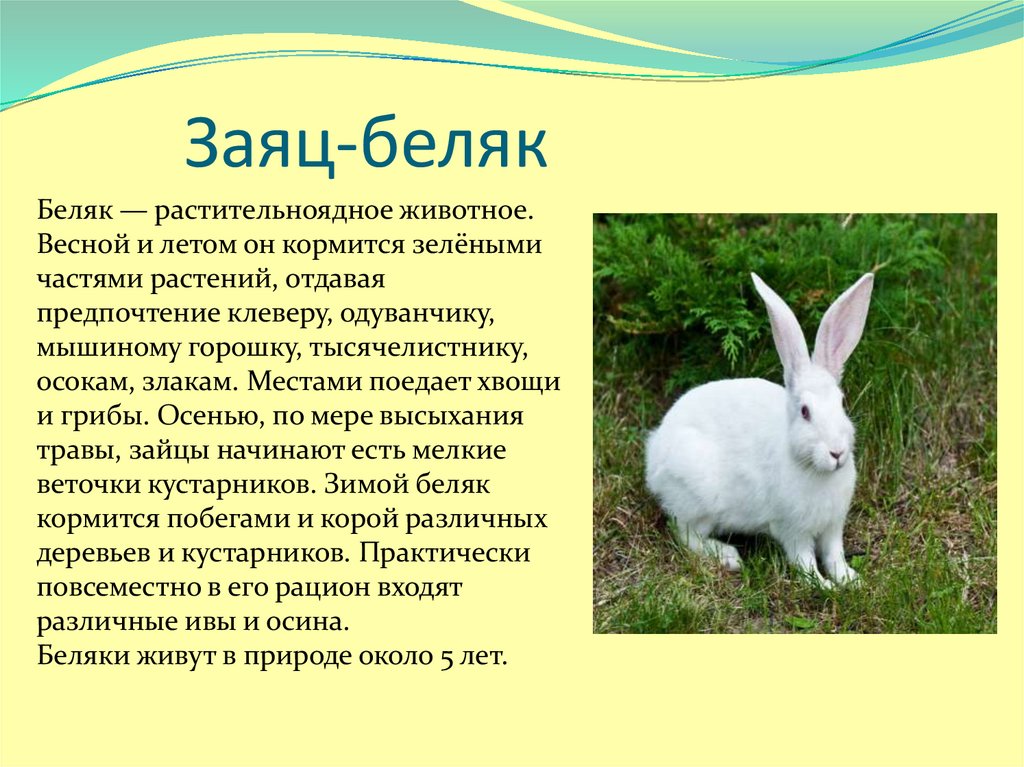 Заяц-беляк

Беляк — растительноядное животное. Весной и летом он кормится зелёными частями растений, отдавая предпочтение клеверу, одуванчику, мышиному горошку, тысячелистнику, осокам, злакам. Местами поедает хвощи и грибы. Осенью, по мере высыхания травы, зайцы начинают есть мелкие веточки кустарников. Зимой беляк кормится побегами и корой различных деревьев и кустарников. Практически повсеместно в его рацион входят различные ивы и осина.
Беляки живут в природе около 5 лет.